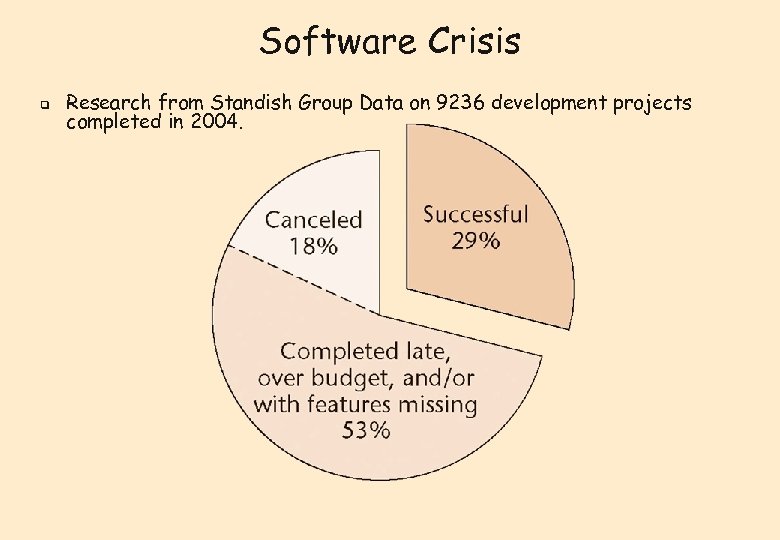 Software Crisis

Research from Standish Group Data on 9236 development projects completed in 2004.

Canceled
18%

Successful
29%

Completed late, over budget, and/or with features missing
53%